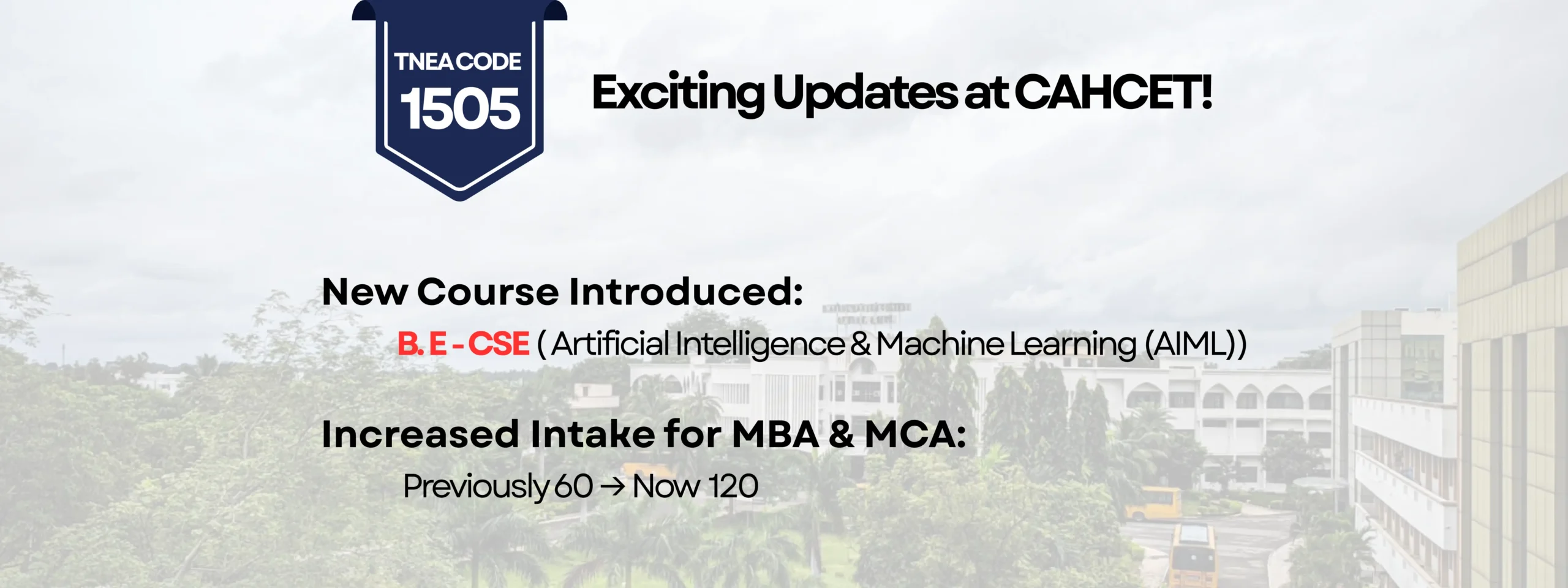 TNEA CODE
1505

Exciting Updates at CAHCET!

New Course Introduced:

B. E - CSE ( Artificial Intelligence & Machine Learning (AIML))

Increased Intake for MBA & MCA:

Previously 60 → Now 120